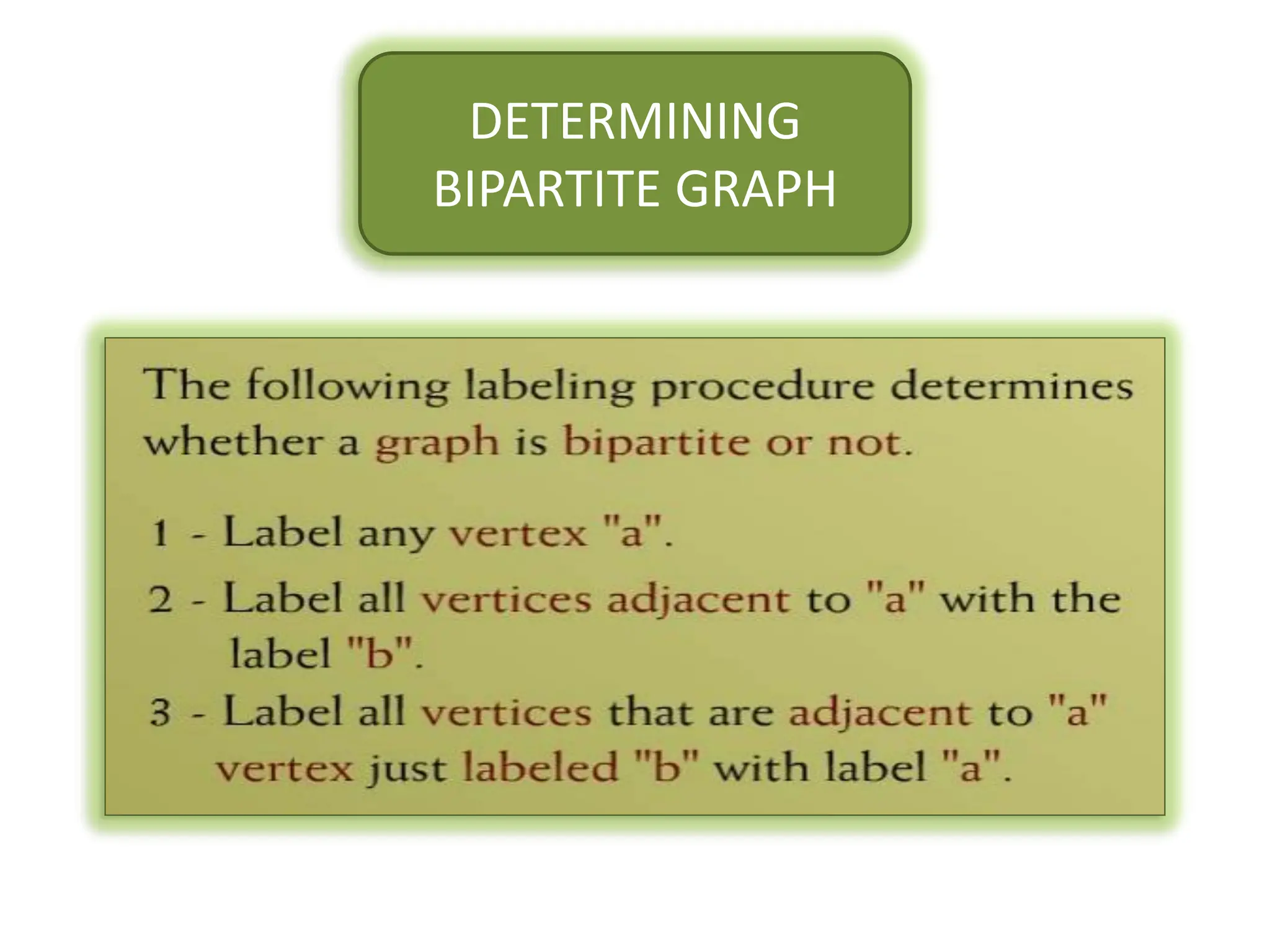 DETERMINING BIPARTITE GRAPH

The following labeling procedure determines whether a graph is bipartite or not.

1 - Label any vertex "a".

2 - Label all vertices adjacent to "a" with the label "b".

3 - Label all vertices that are adjacent to "a" vertex just labeled "b" with label "a".